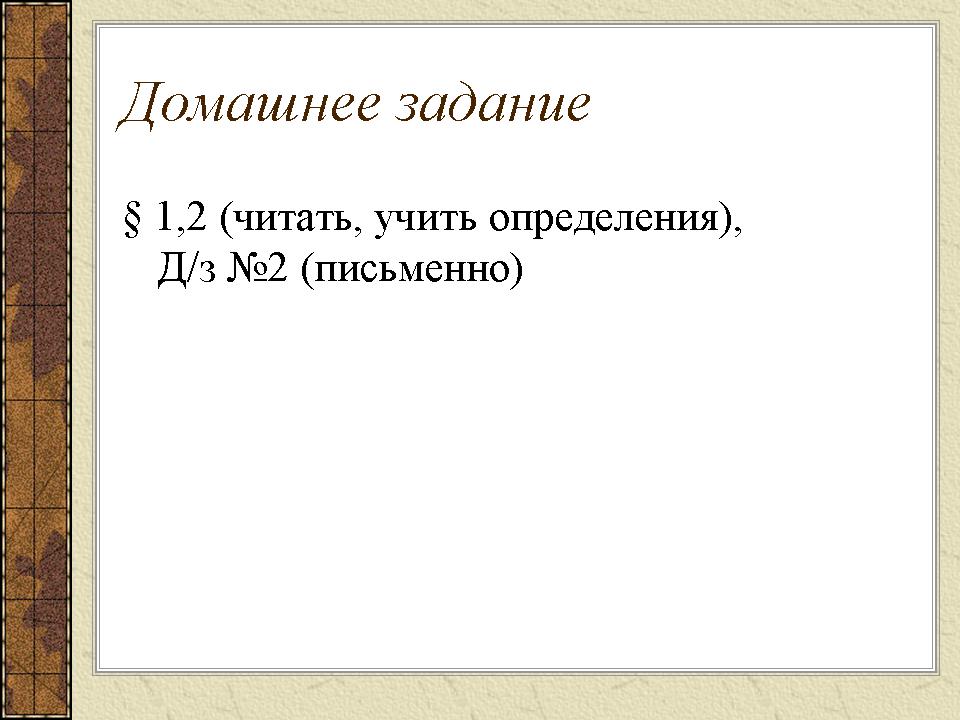 Домашнее задание

§ 1,2 (читать, учить определения), Д/з №2 (письменно)